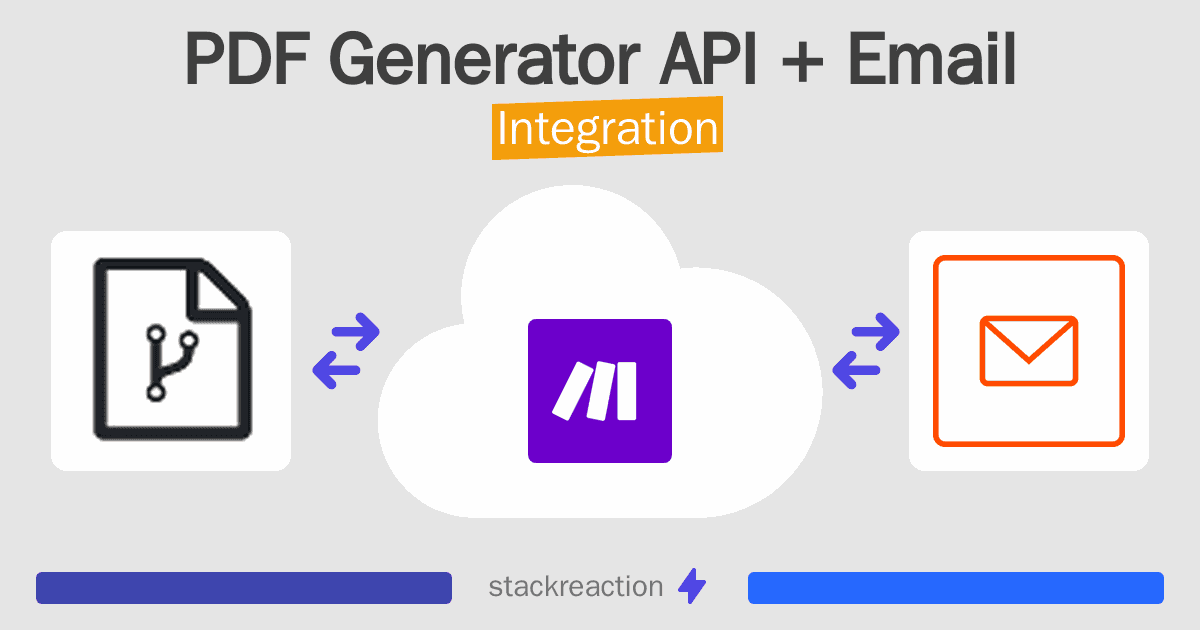 PDF Generator API + Email
Integration

stackreaction